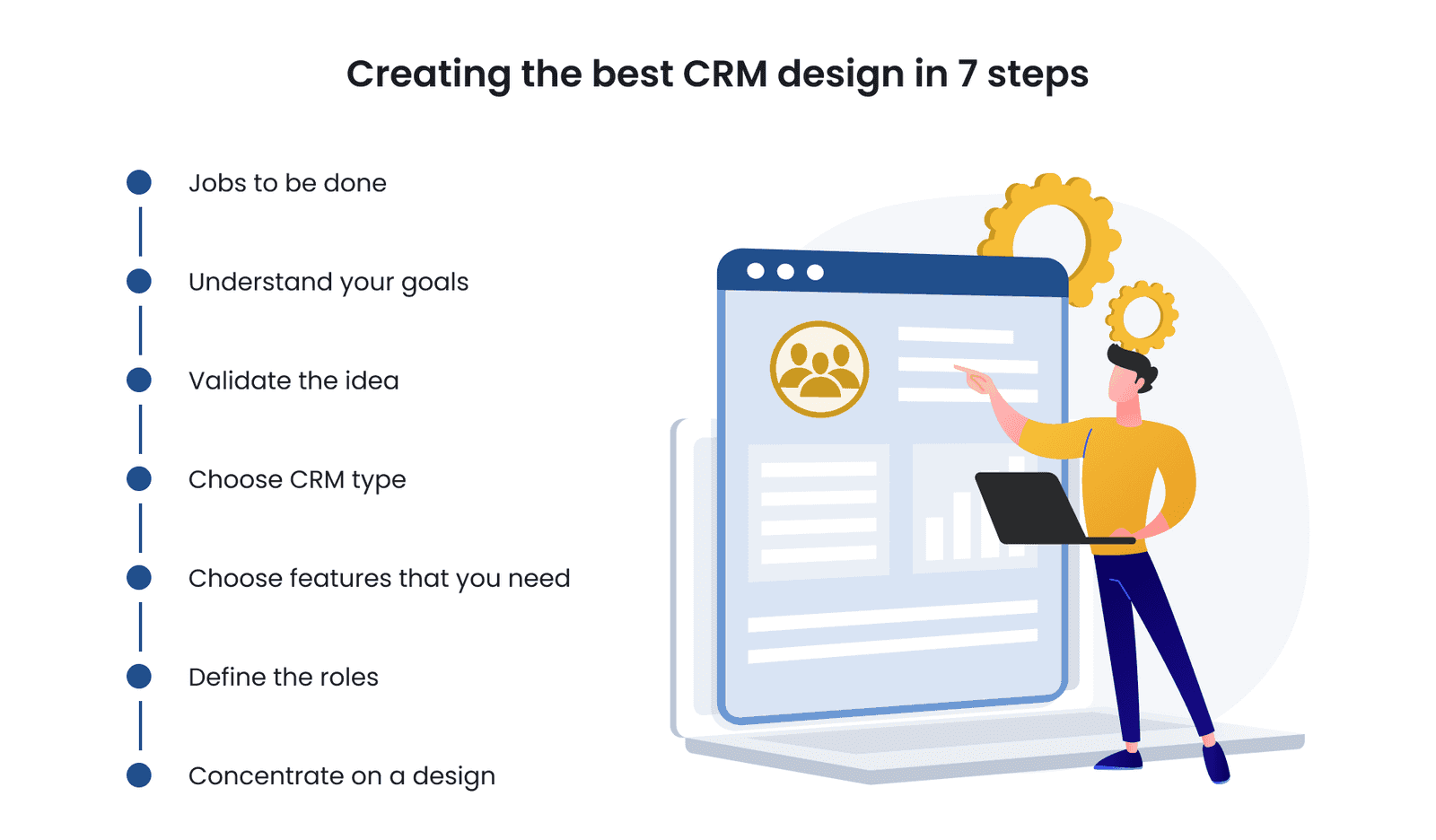 Creating the best CRM design in 7 steps

Jobs to be done

Understand your goals

Validate the idea

Choose CRM type

Choose features that you need

Define the roles

Concentrate on a design